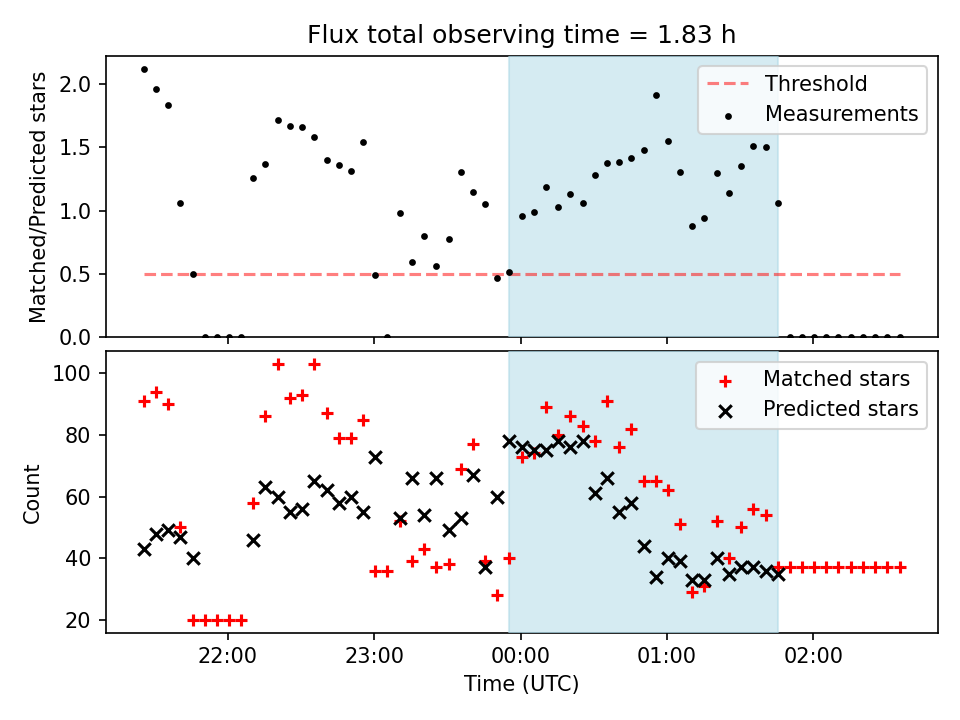 Flux total observing time = 1.83 h

Matched/Predicted stars

2.0
1.5
1.0
0.5
0.0

Threshold
Measurements

Count

100
80
60
40
20

Matched stars
Predicted stars

22:00
23:00
00:00
01:00
02:00

Time (UTC)